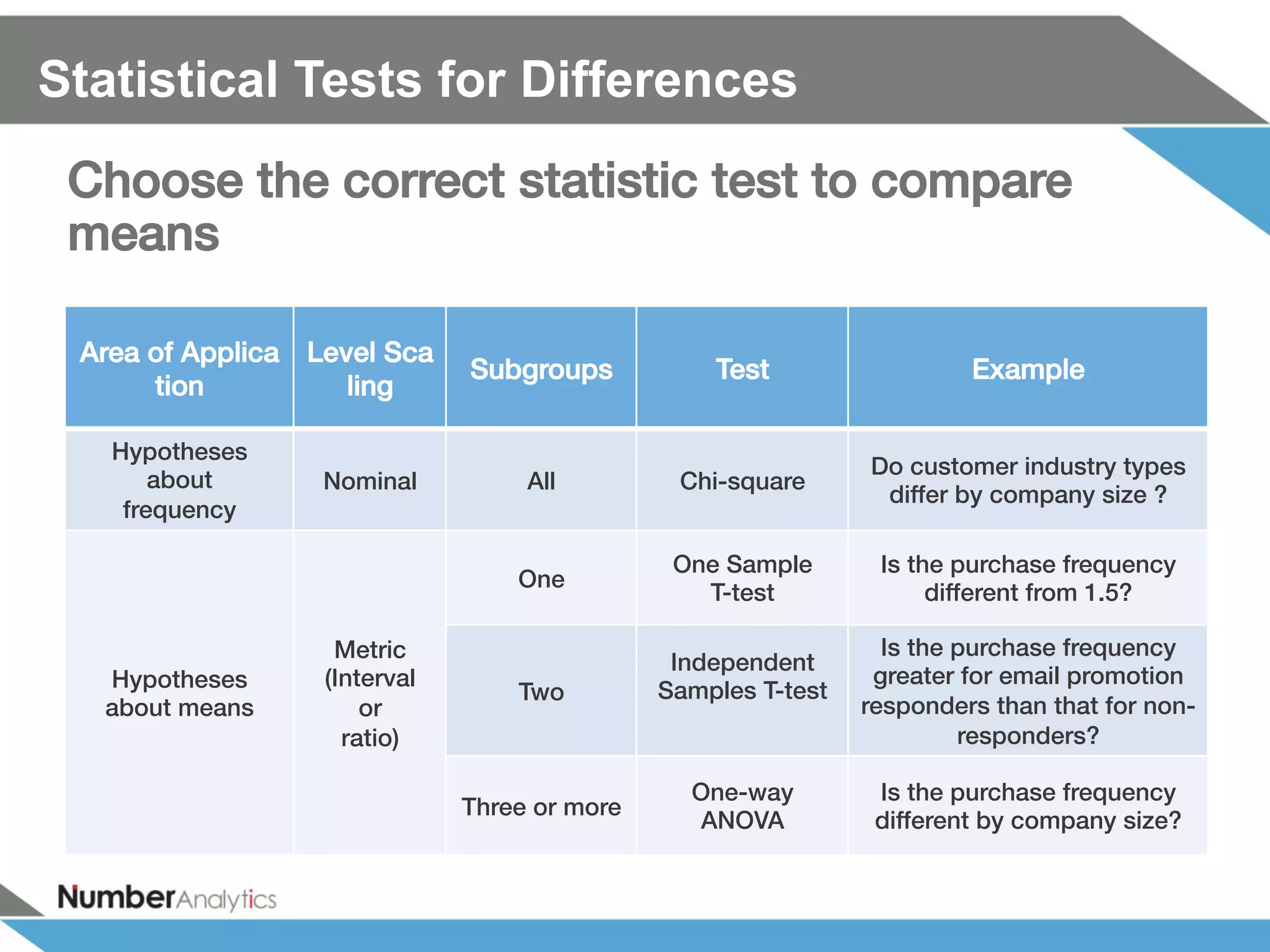 Statistical Tests for Differences

Choose the correct statistic test to compare means

| Area of Applica tion | Level Sca ling | Subgroups | Test | Example |
|---|---|---|---|---|
| Hypotheses about frequency | Nominal | All | Chi-square | Do customer industry types differ by company size ? |
| Hypotheses about means | Metric (Interval or ratio) | One | One Sample T-test | Is the purchase frequency different from 1.5? |
| | | Two | Independent Samples T-test | Is the purchase frequency greater for email promotion responders than that for non-responders? |
| | | Three or more | One-way ANOVA | Is the purchase frequency different by company size? |

NumberAnalytics